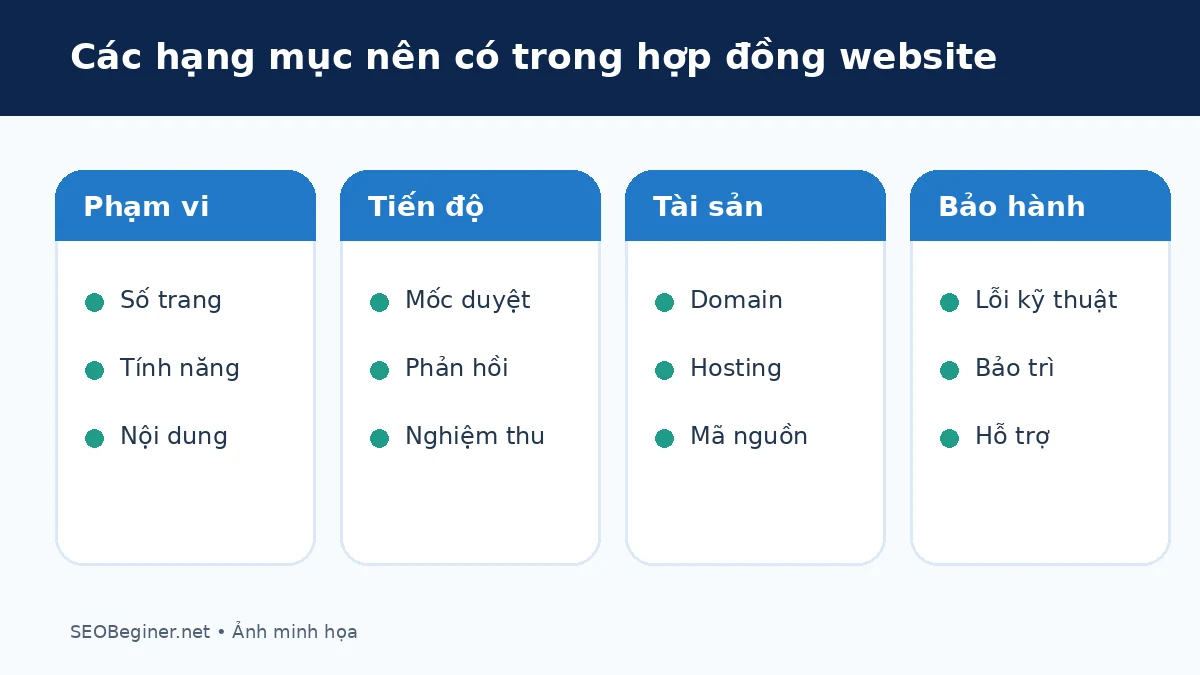 Các hạng mục nên có trong hợp đồng website

Phạm vi
Số trang
Tính năng
Nội dung

Tiến độ
Mốc duyệt
Phản hồi
Nghiệm thu

Tài sản
Domain
Hosting
Mã nguồn

Bảo hành
Lỗi kỹ thuật
Bảo trì
Hỗ trợ

SEOBeginer.net • Ảnh minh họa